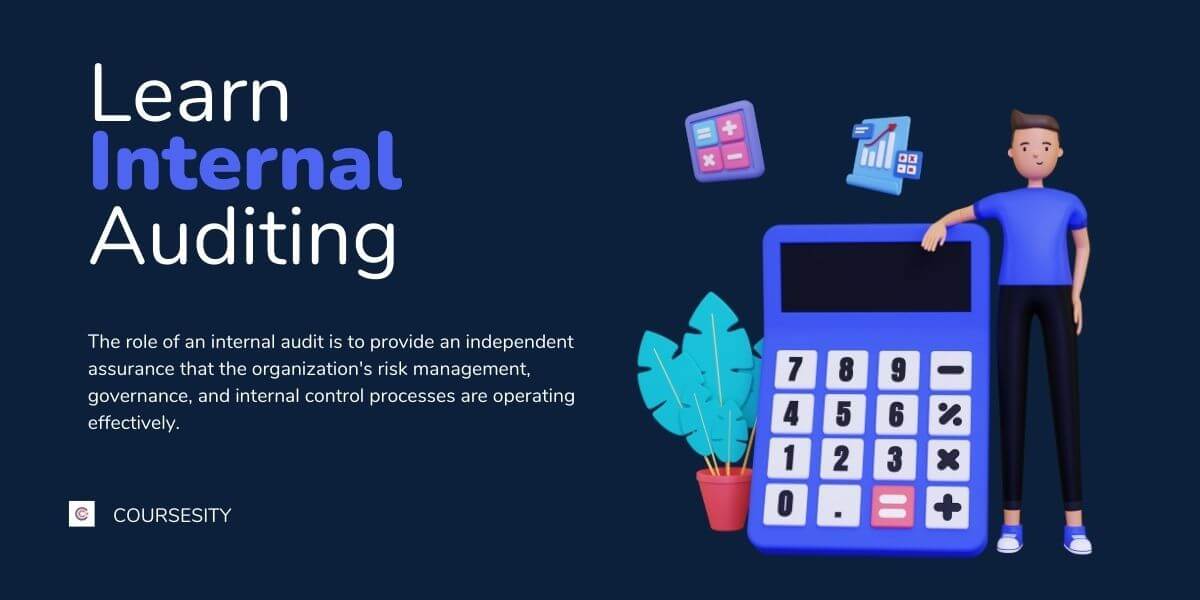 Learn
Internal
Auditing

The role of an internal audit is to provide an independent assurance that the organization's risk management, governance, and internal control processes are operating effectively.

COURSESITY

7 8 9 −
4 5 6 %
1 2 3 ×
0 . = +